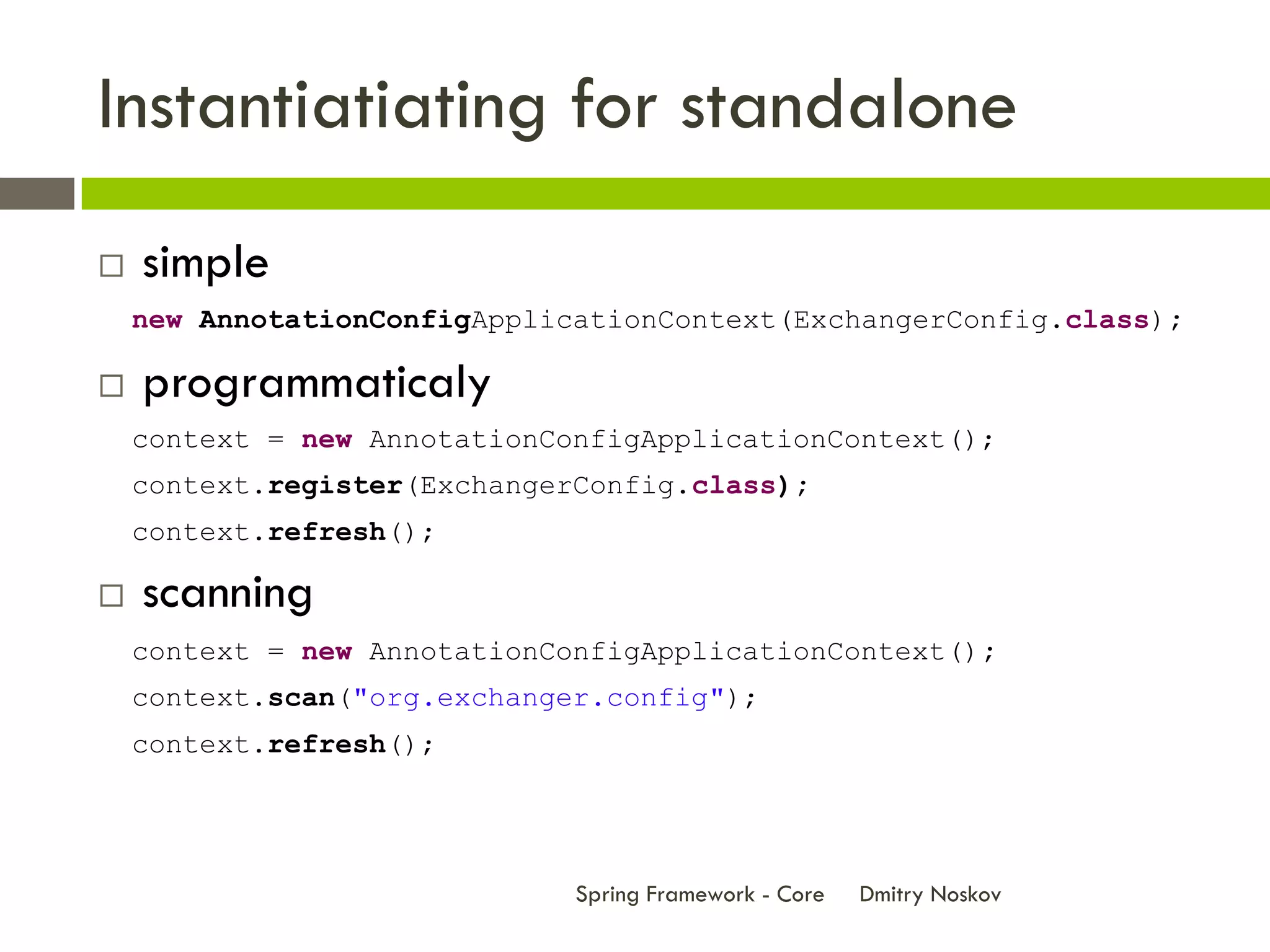 Instantiatiating for standalone

□ simple

new AnnotationConfigApplicationContext(ExchangerConfig.class);

□ programmaticaly

context = new AnnotationConfigApplicationContext();

context.register(ExchangerConfig.class);

context.refresh();

□ scanning

context = new AnnotationConfigApplicationContext();

context.scan("org.exchanger.config");

context.refresh();

Spring Framework - Core Dmitry Noskov